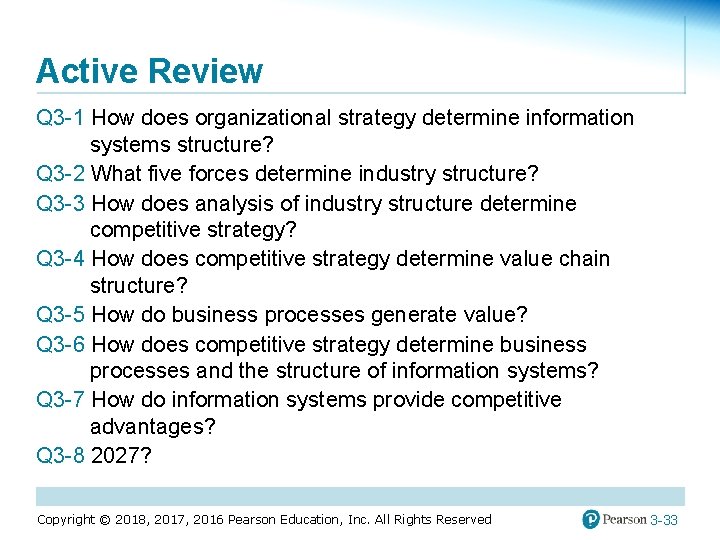 Active Review

Q3-1 How does organizational strategy determine information systems structure?

Q3-2 What five forces determine industry structure?

Q3-3 How does analysis of industry structure determine competitive strategy?

Q3-4 How does competitive strategy determine value chain structure?

Q3-5 How do business processes generate value?

Q3-6 How does competitive strategy determine business processes and the structure of information systems?

Q3-7 How do information systems provide competitive advantages?

Q3-8 2027?

Copyright © 2018, 2017, 2016 Pearson Education, Inc. All Rights Reserved

Pearson 3-33